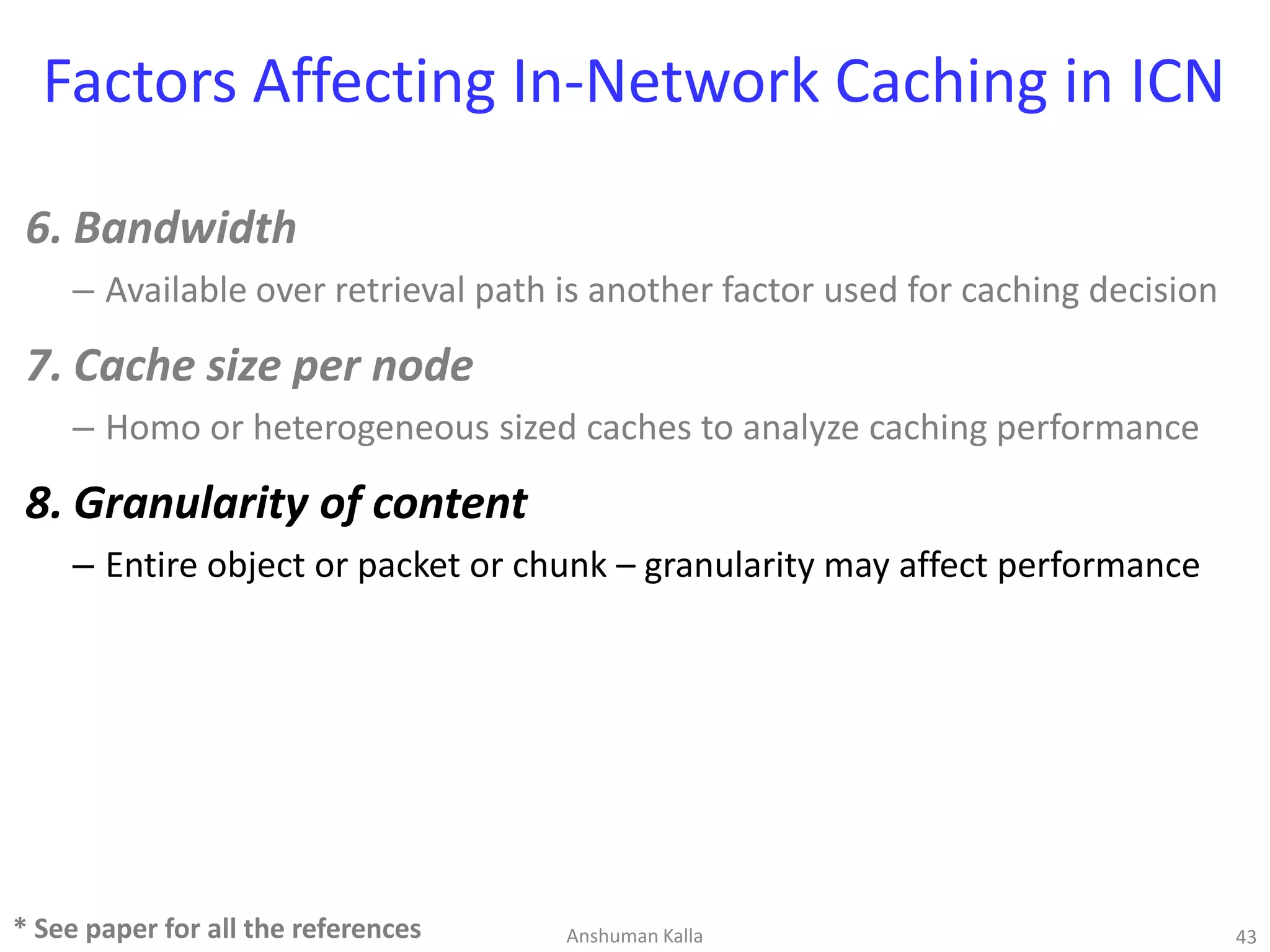 Factors Affecting In-Network Caching in ICN

6. Bandwidth

– Available over retrieval path is another factor used for caching decision

7. Cache size per node

– Homo or heterogeneous sized caches to analyze caching performance

8. Granularity of content

– Entire object or packet or chunk – granularity may affect performance

* See paper for all the references

Anshuman Kalla

43